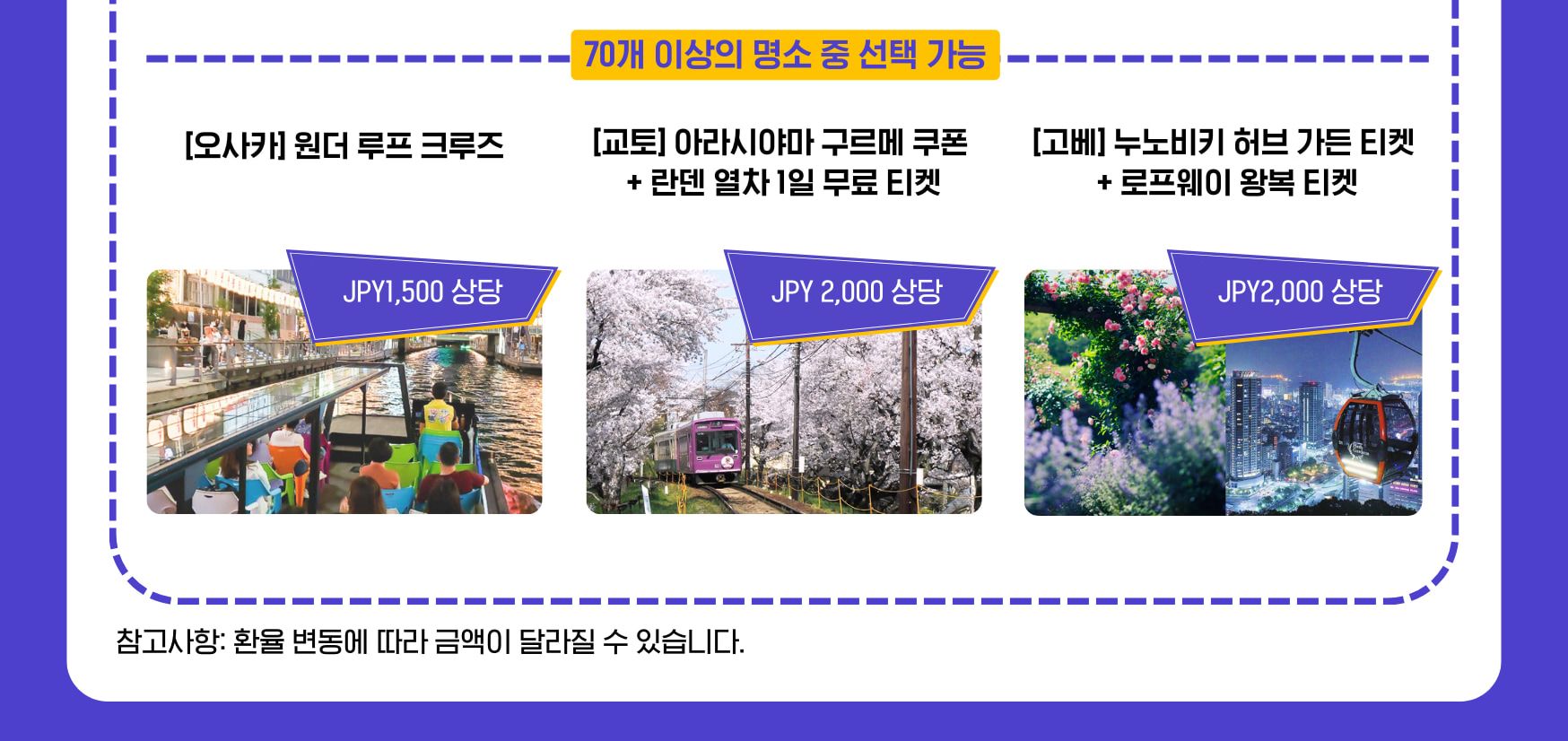 70개 이상의 명소 중 선택 가능

[오사카] 원더 루프 크루즈

JPY1,500 상당

[교토] 아라시야마 구르메 쿠폰 + 란덴 열차 1일 무료 티켓

JPY 2,000 상당

[고베] 누노비키 허브 가든 티켓 + 로프웨이 왕복 티켓

JPY2,000 상당

참고사항: 환율 변동에 따라 금액이 달라질 수 있습니다.